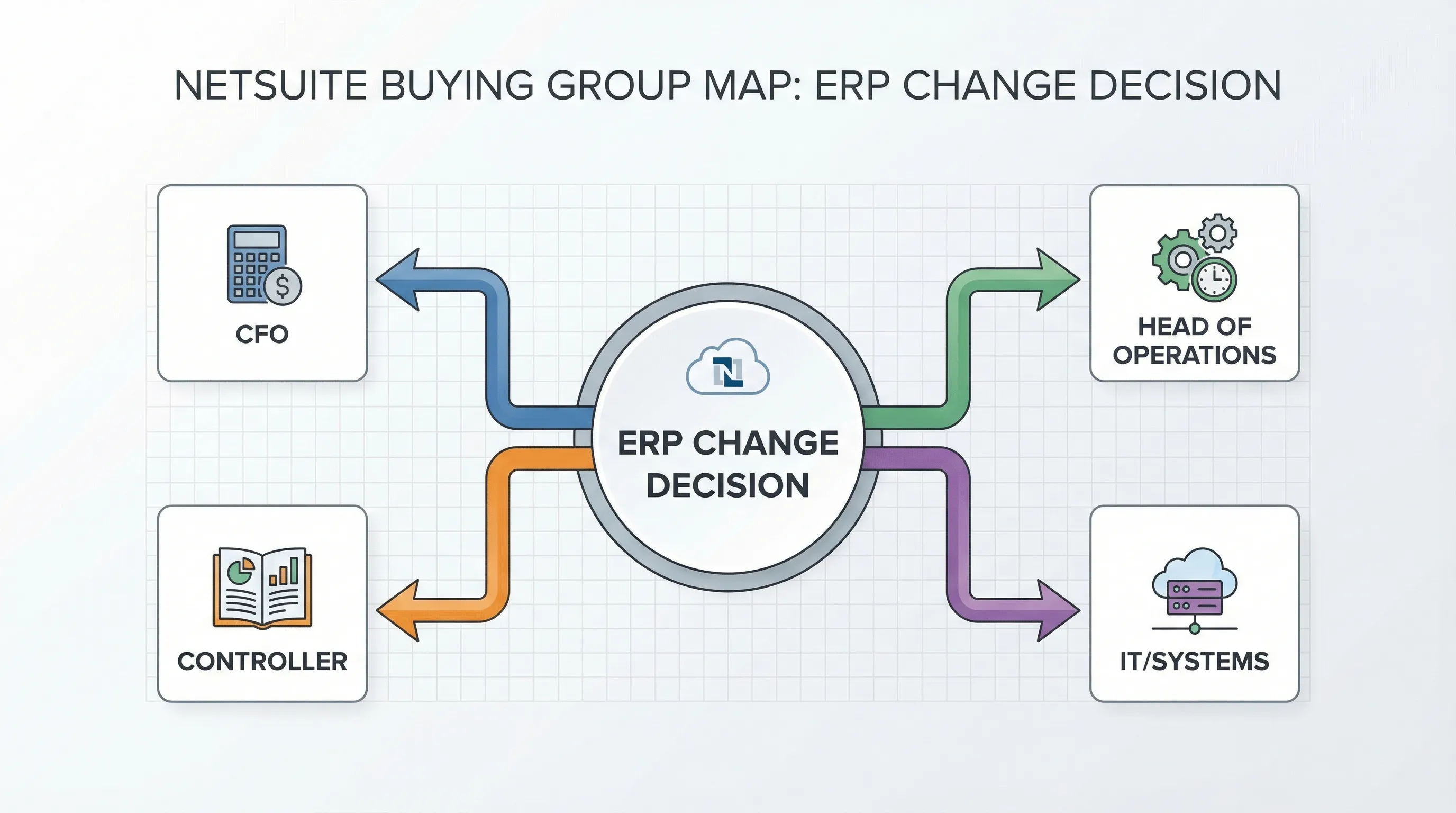 NETSUITE BUYING GROUP MAP: ERP CHANGE DECISION

CFO

HEAD OF OPERATIONS

ERP CHANGE DECISION

CONTROLLER

IT/SYSTEMS